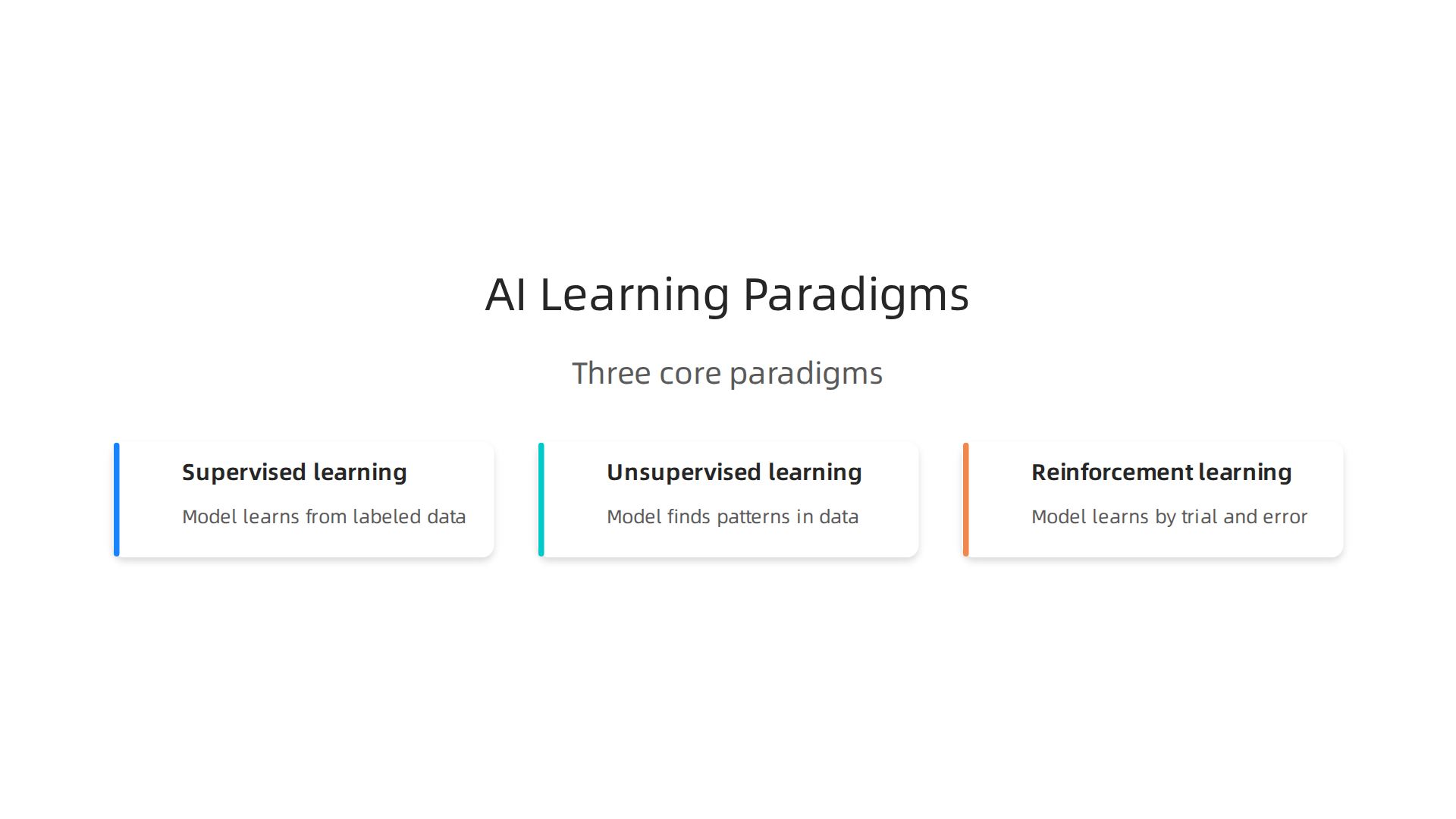 AI Learning Paradigms

Three core paradigms

Supervised learning

Model learns from labeled data

Unsupervised learning

Model finds patterns in data

Reinforcement learning

Model learns by trial and error